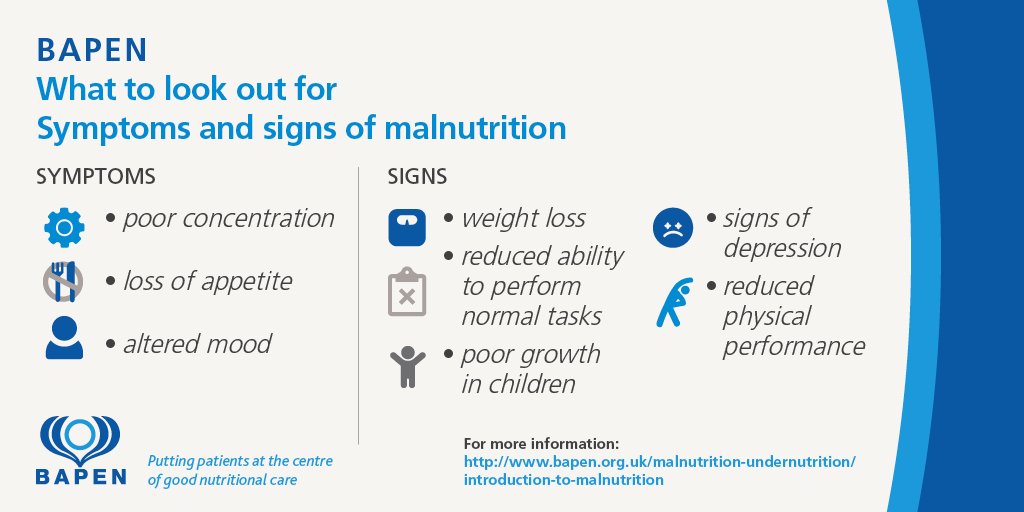 BAPEN
What to look out for
Symptoms and signs of malnutrition

SYMPTOMS

• poor concentration

• loss of appetite

• altered mood

SIGNS

• weight loss

• reduced ability to perform normal tasks

• poor growth in children

• signs of depression

• reduced physical performance

BAPEN

Putting patients at the centre of good nutritional care

For more information:
http://www.bapen.org.uk/malnutrition-undernutrition/introduction-to-malnutrition